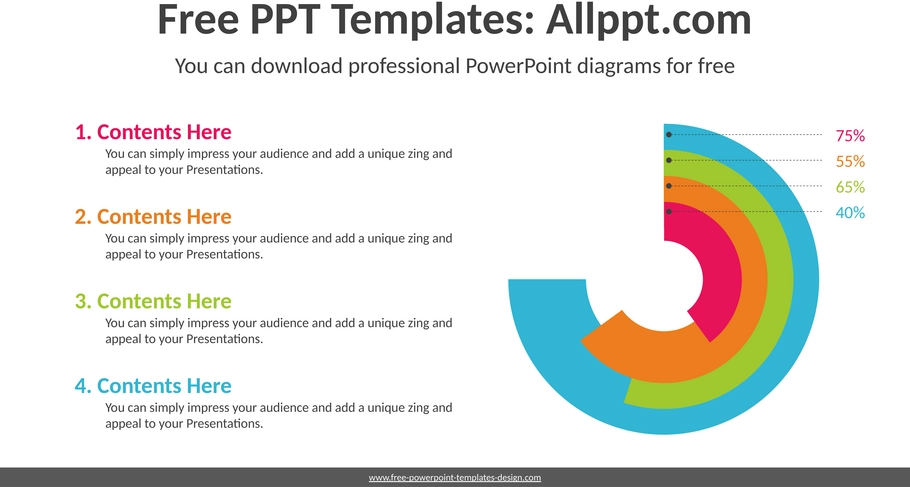 Free PPT Templates: Allppt.com

You can download professional PowerPoint diagrams for free

1. Contents Here
You can simply impress your audience and add a unique zing and appeal to your Presentations.

2. Contents Here
You can simply impress your audience and add a unique zing and appeal to your Presentations.

3. Contents Here
You can simply impress your audience and add a unique zing and appeal to your Presentations.

4. Contents Here
You can simply impress your audience and add a unique zing and appeal to your Presentations.

75%
55%
65%
40%

www.free-powerpoint-templates-design.com